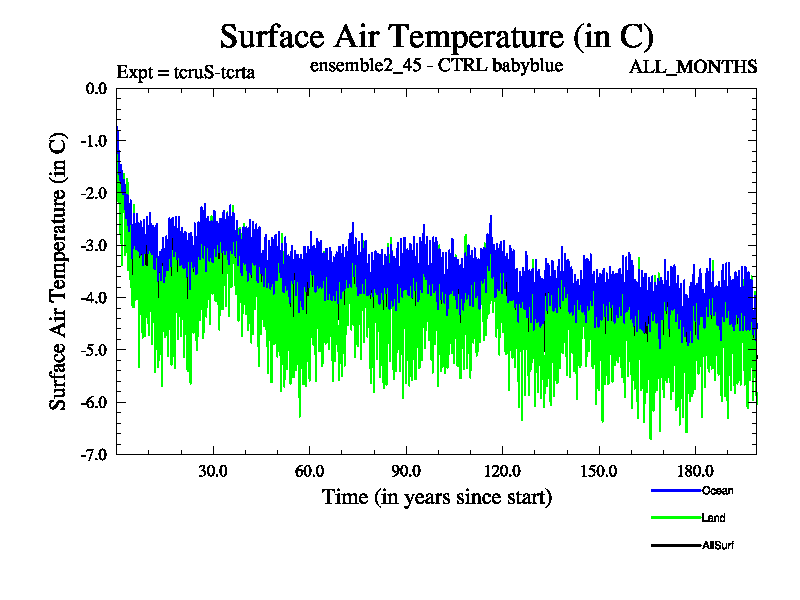 Surface Air Temperature (in C)

Expt = tcruS-tcrta

ensemble2_45 - CTRL babyblue

ALL_MONTHS

Surface Air Temperature (in C)

0.0
-1.0
-2.0
-3.0
-4.0
-5.0
-6.0
-7.0

30.0
60.0
90.0
120.0
150.0
180.0

Time (in years since start)

Ocean

Land

AllSurf